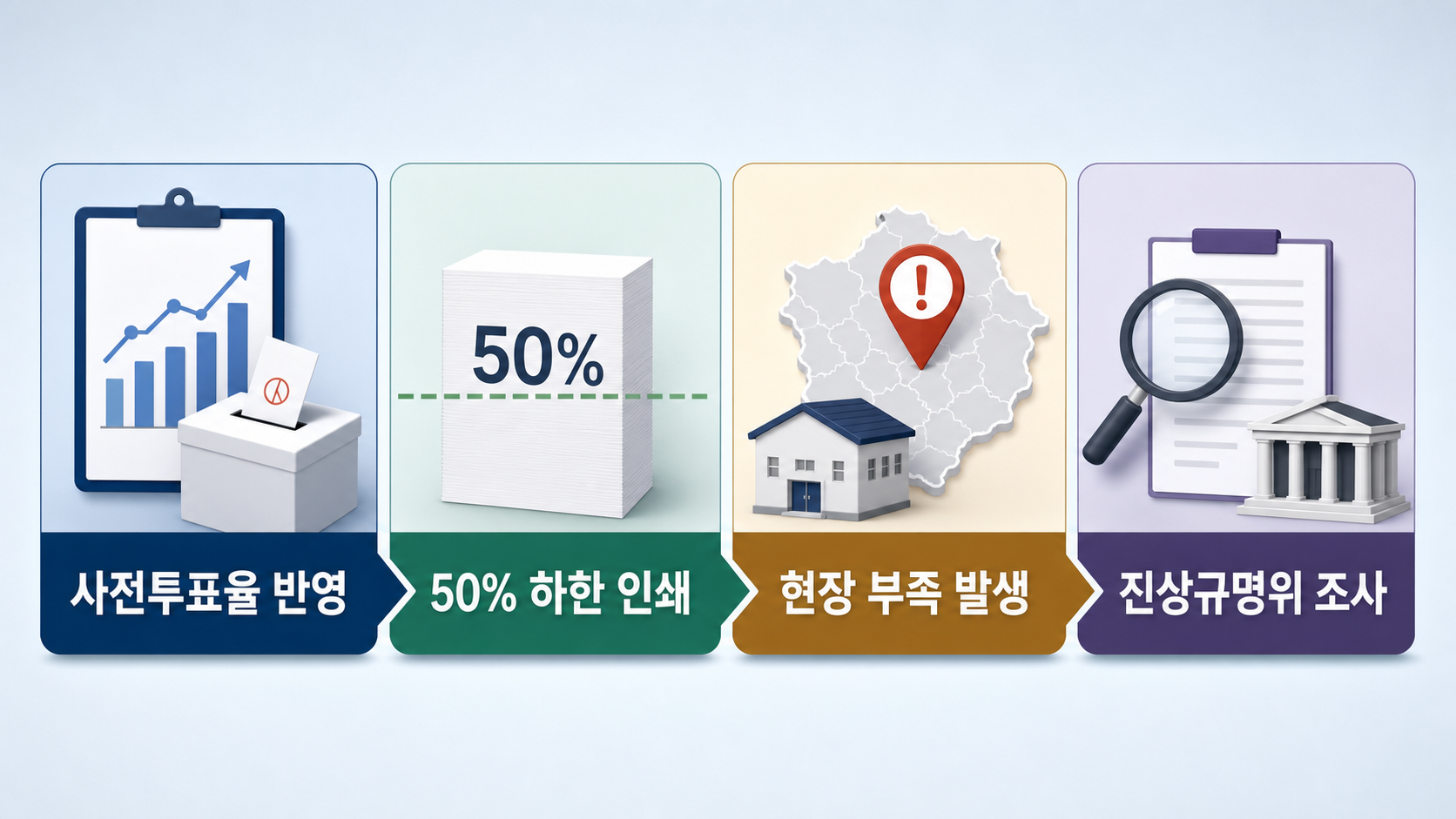 50%

사전투표율 반영

50% 하한 인쇄

현장 부족 발생

진상규명위 조사